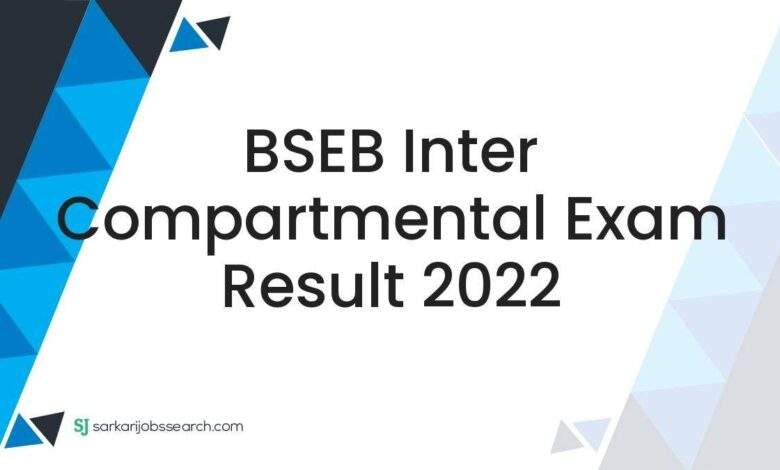 BSEB Inter Compartmental Exam Result 2022

SJ sarkarijobssearch.com